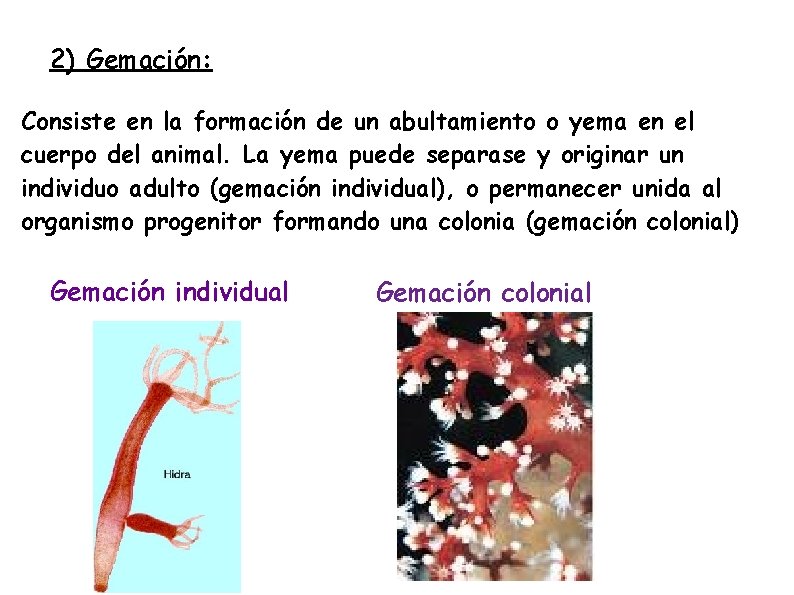 2) Gemación:

Consiste en la formación de un abultamiento o yema en el cuerpo del animal. La yema puede separase y originar un individuo adulto (gemación individual), o permanecer unida al organismo progenitor formando una colonia (gemación colonial)

Gemación individual

Hidra

Gemación colonial